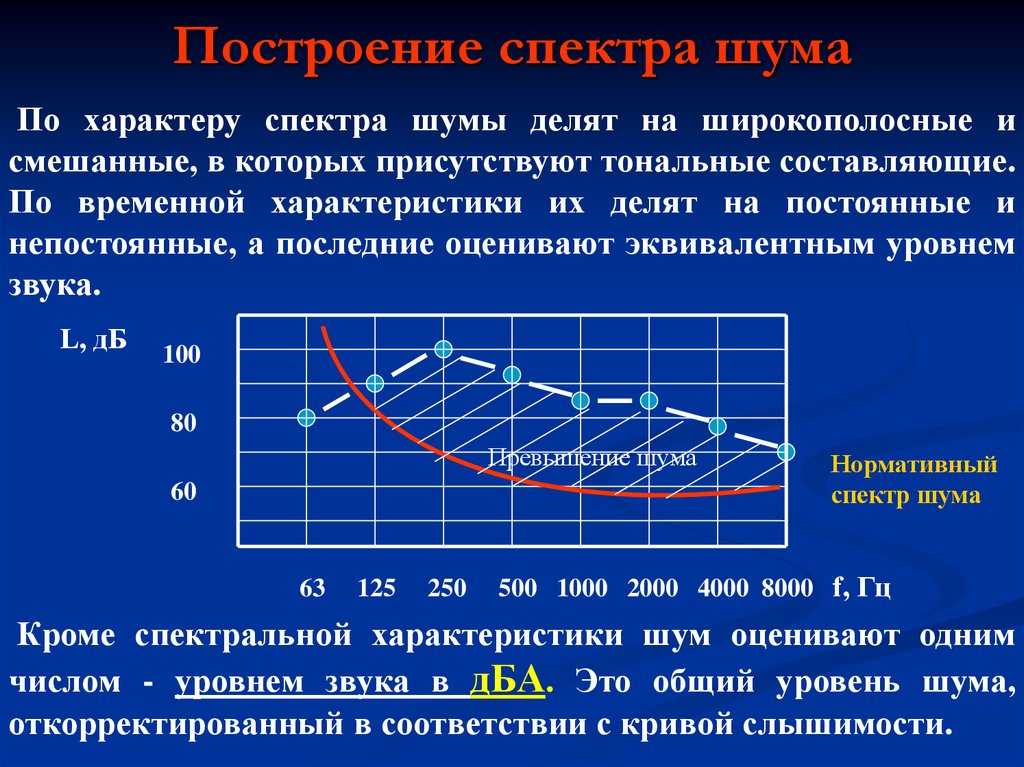 Построение спектра шума

По характеру спектра шумы делят на широкополосные и смешанные, в которых присутствуют тональные составляющие. По временной характеристики их делят на постоянные и непостоянные, а последние оценивают эквивалентным уровнем звука.

L, дБ

100

80

60

Превышение шума

Нормативный спектр шума

63 125 250 500 1000 2000 4000 8000 f, Гц

Кроме спектральной характеристики шум оценивают одним числом - уровнем звука в дБА. Это общий уровень шума, откорректированный в соответствии с кривой слышимости.